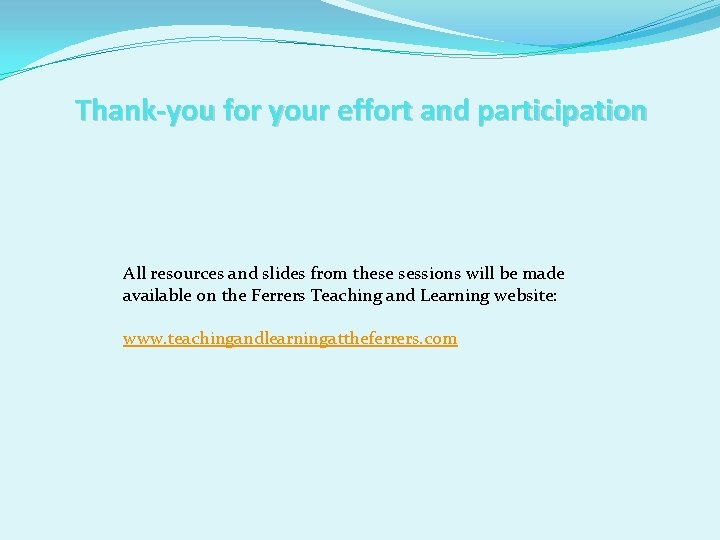 Thank-you for your effort and participation

All resources and slides from these sessions will be made available on the Ferrers Teaching and Learning website:

www.teachingandlearningattheferrers.com